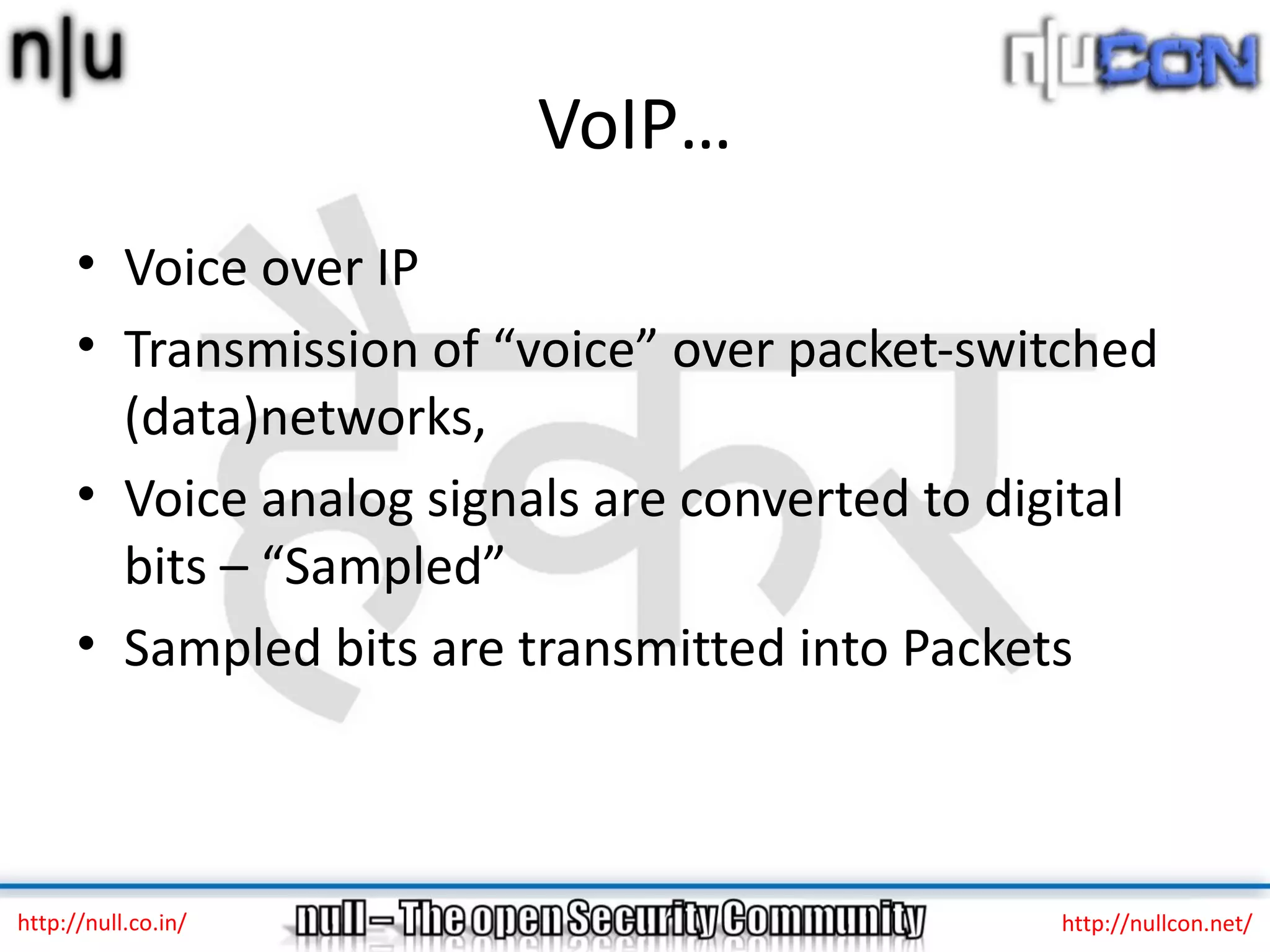 n|u

n|uCON

VoIP…

• Voice over IP
• Transmission of “voice” over packet-switched (data)networks,
• Voice analog signals are converted to digital bits – “Sampled”
• Sampled bits are transmitted into Packets

http://null.co.in/

null – The open Security Community

http://nullcon.net/